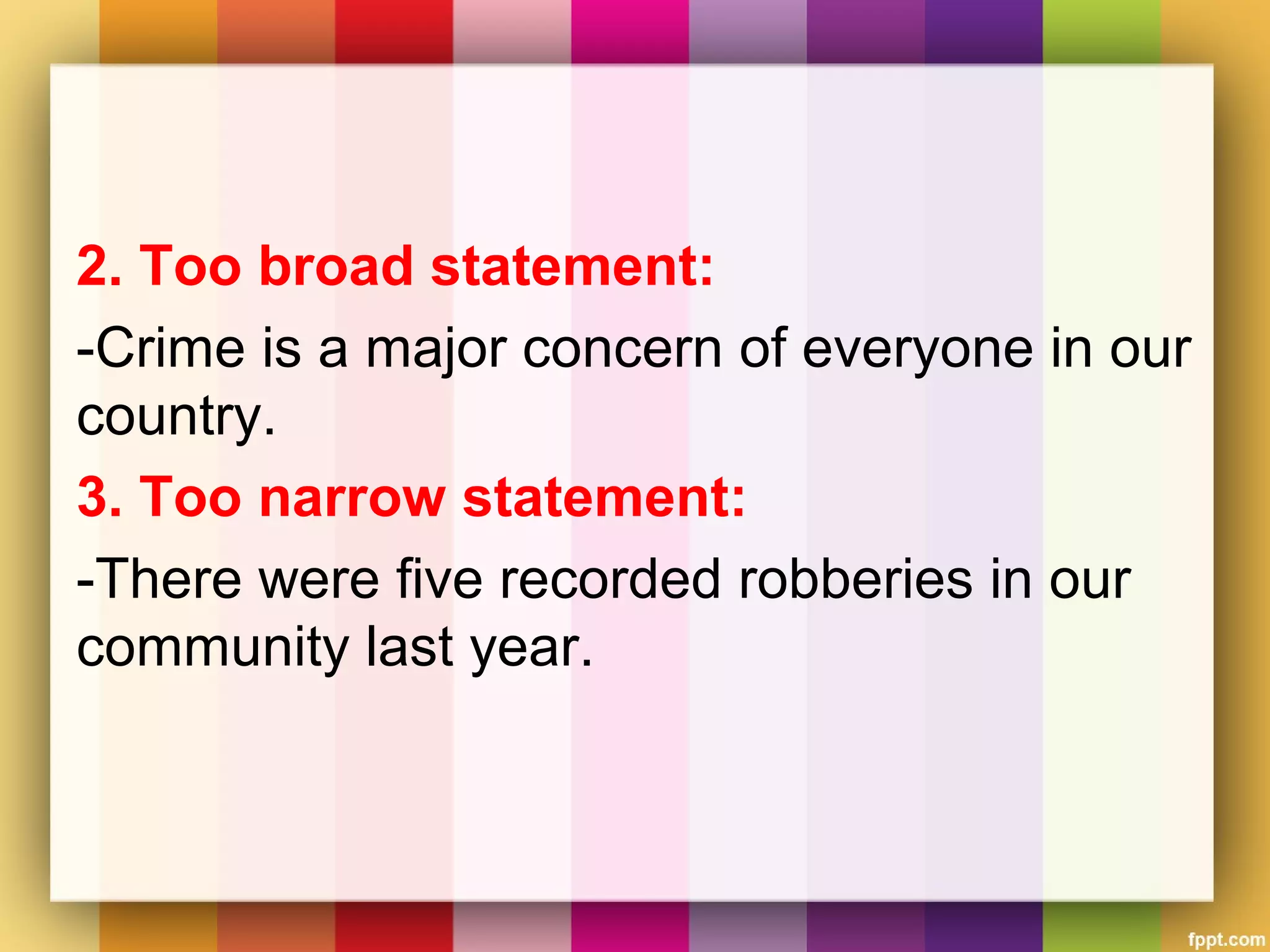 2. Too broad statement:

-Crime is a major concern of everyone in our country.

3. Too narrow statement:

-There were five recorded robberies in our community last year.

fppt.com